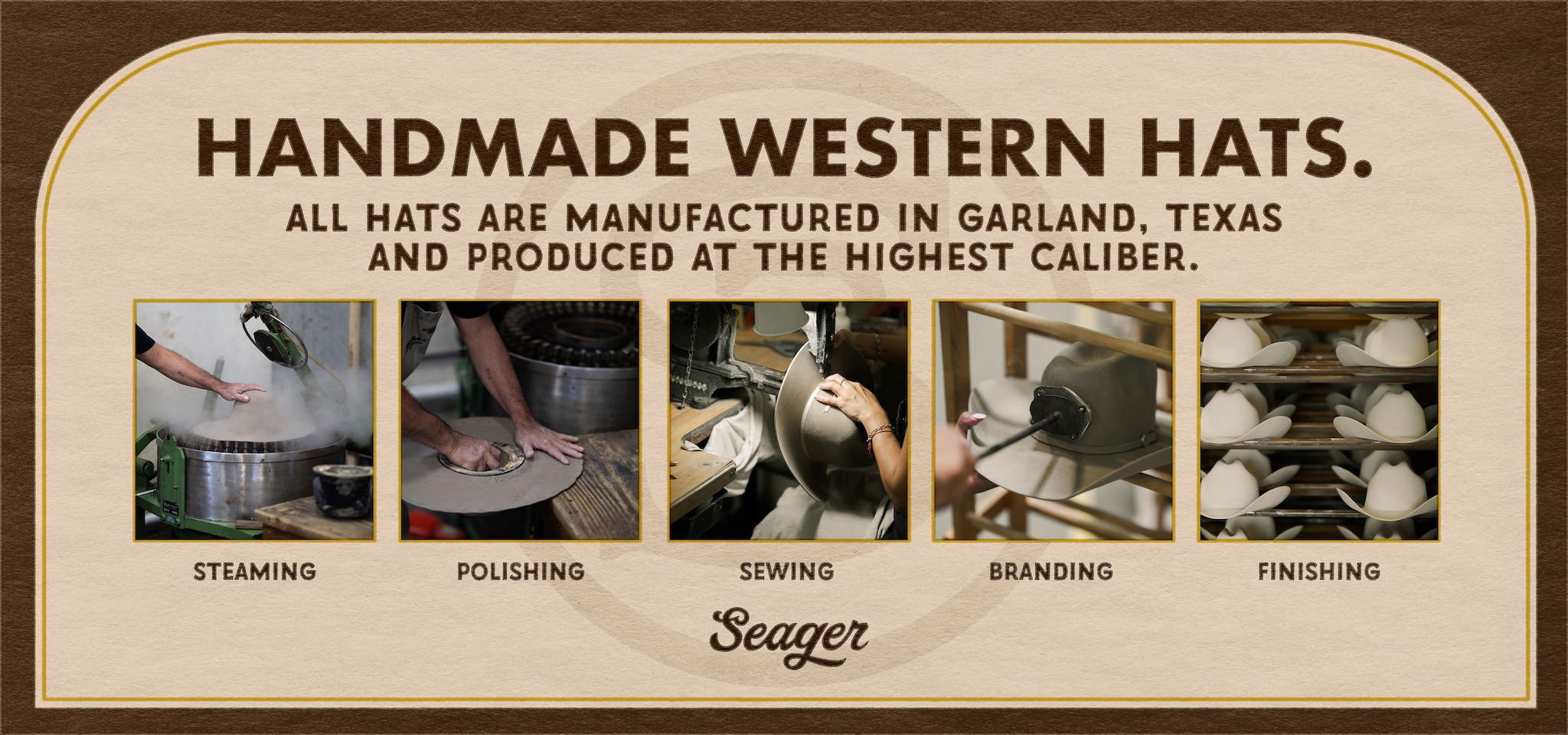 HANDMADE WESTERN HATS.

ALL HATS ARE MANUFACTURED IN GARLAND, TEXAS AND PRODUCED AT THE HIGHEST CALIBER.

STEAMING

POLISHING

SEWING

BRANDING

FINISHING

Seager